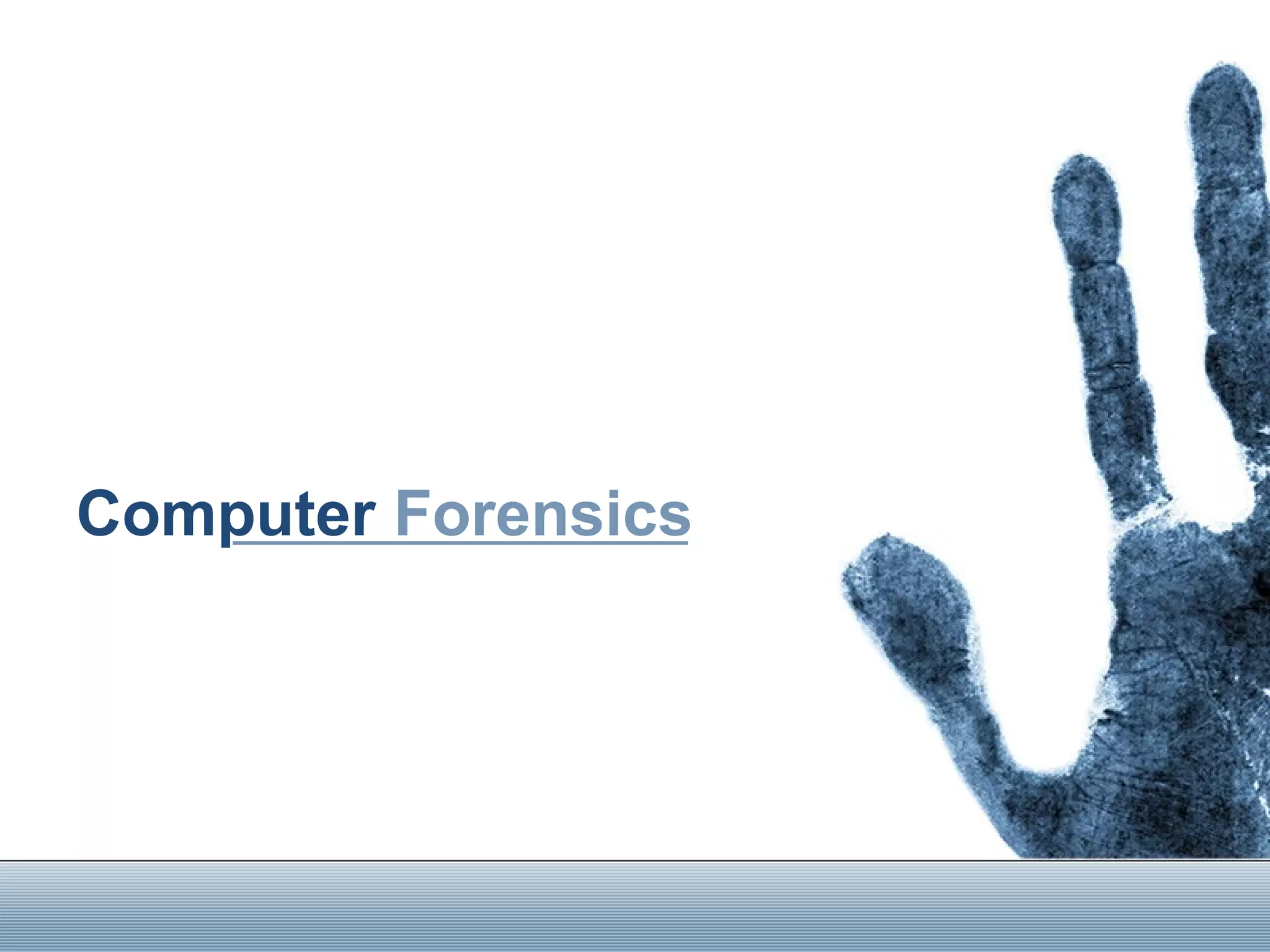 Computer Forensics